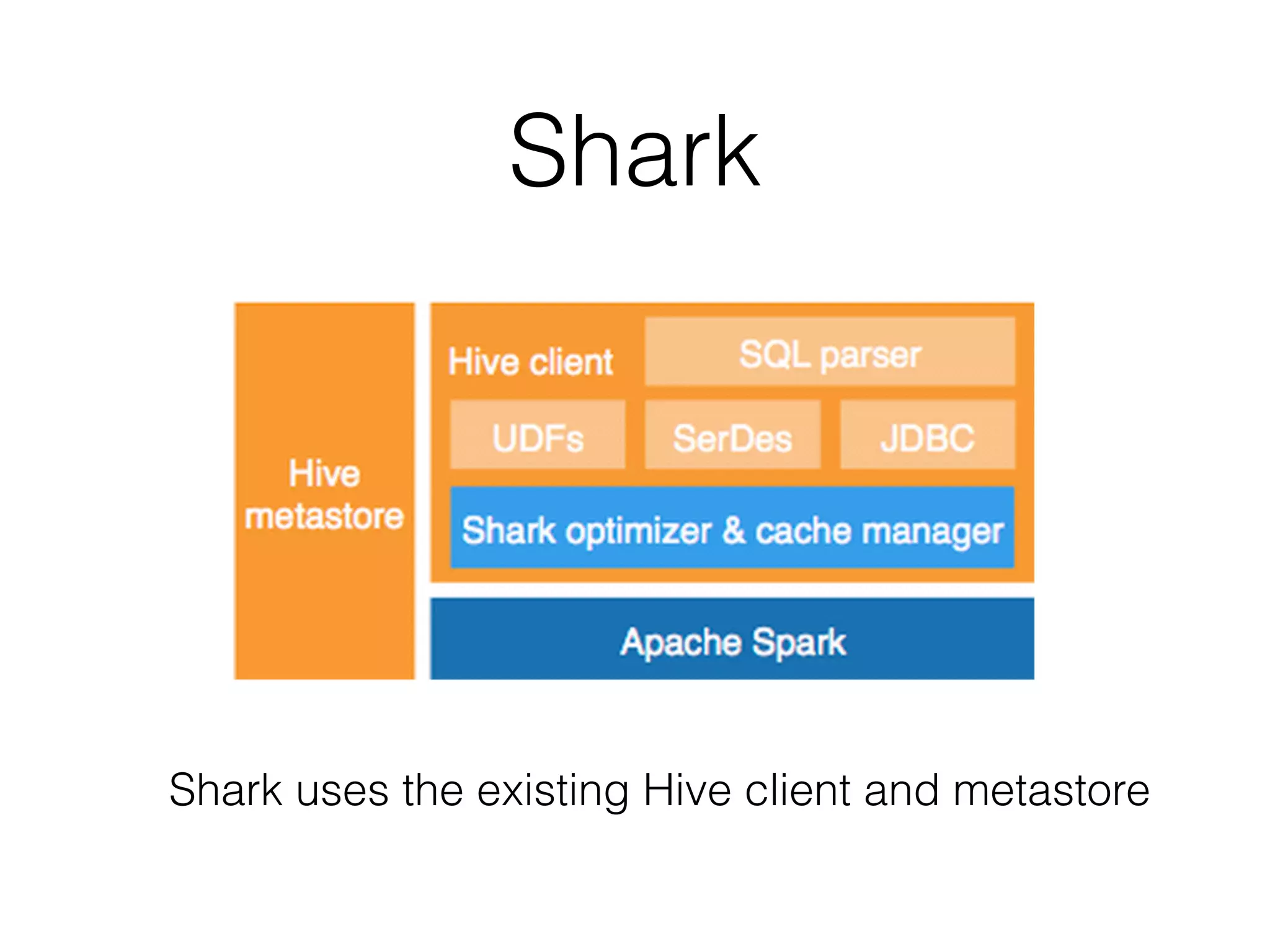 Shark

Hive metastore

Hive client

SQL parser

UDFs

SerDes

JDBC

Shark optimizer & cache manager

Apache Spark

Shark uses the existing Hive client and metastore